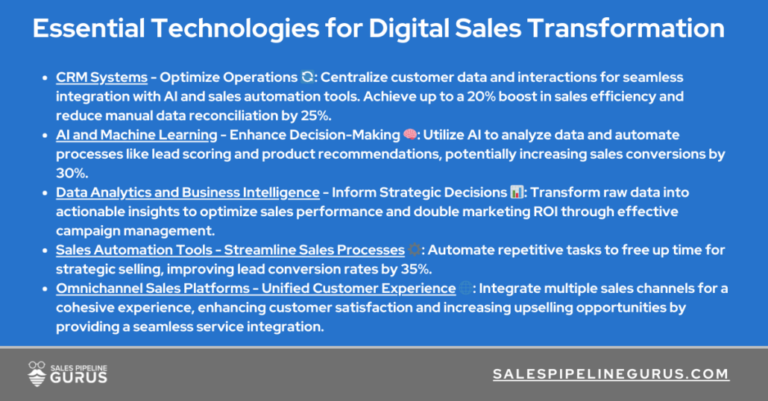 Essential Technologies for Digital Sales Transformation

- CRM Systems - Optimize Operations 🔄: Centralize customer data and interactions for seamless integration with AI and sales automation tools. Achieve up to a 20% boost in sales efficiency and reduce manual data reconciliation by 25%.
- AI and Machine Learning - Enhance Decision-Making 🧠: Utilize AI to analyze data and automate processes like lead scoring and product recommendations, potentially increasing sales conversions by 30%.
- Data Analytics and Business Intelligence - Inform Strategic Decisions 📊: Transform raw data into actionable insights to optimize sales performance and double marketing ROI through effective campaign management.
- Sales Automation Tools - Streamline Sales Processes ⚙️: Automate repetitive tasks to free up time for strategic selling, improving lead conversion rates by 35%.
- Omnichannel Sales Platforms - Unified Customer Experience 🌐: Integrate multiple sales channels for a cohesive experience, enhancing customer satisfaction and increasing upselling opportunities by providing a seamless service integration.

SALES PIPELINE GURUS

SALESPIPELINEGURUS.COM